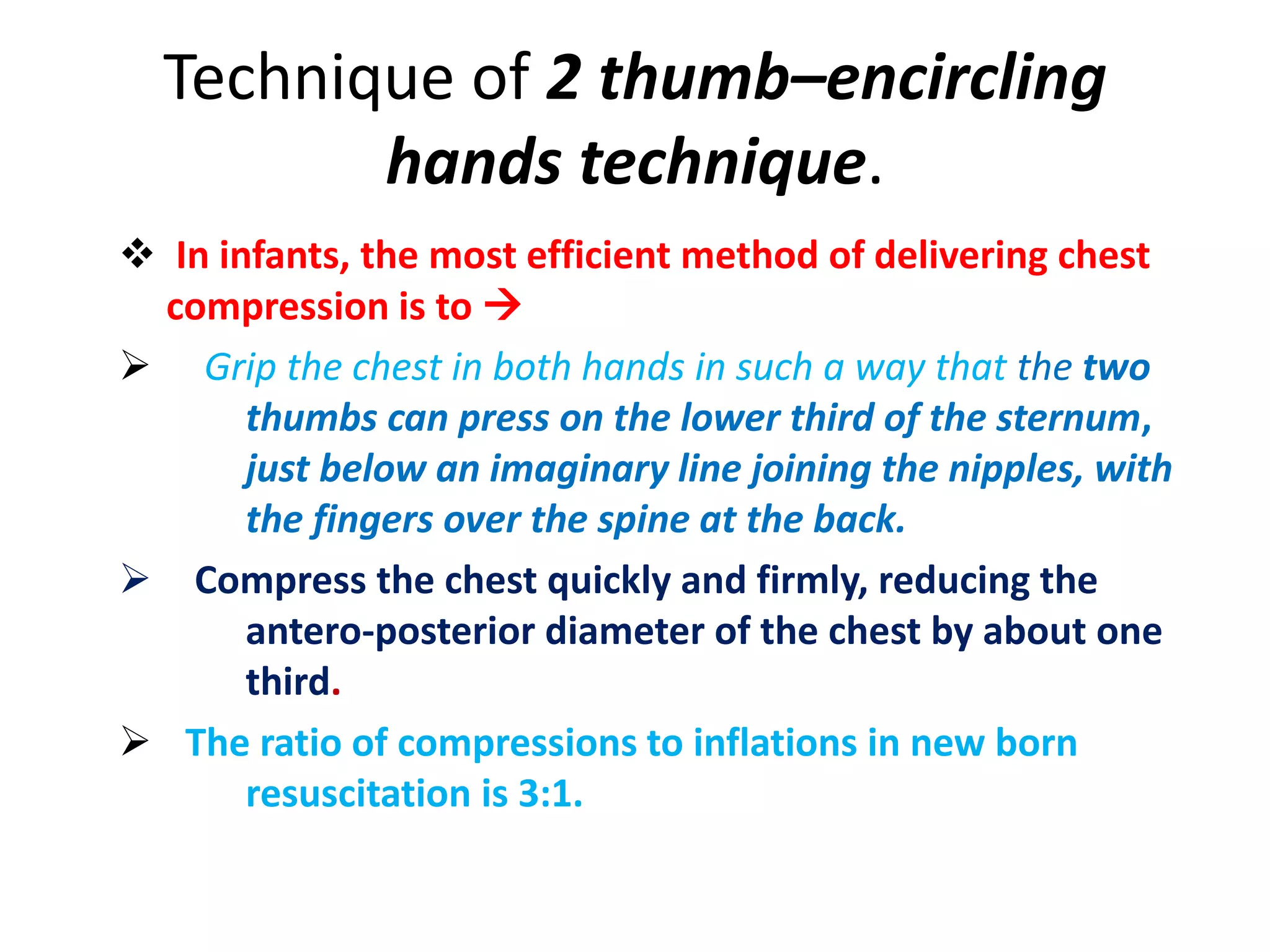 Technique of 2 thumb–encircling hands technique.

❖ In infants, the most efficient method of delivering chest compression is to →

➢ Grip the chest in both hands in such a way that the two thumbs can press on the lower third of the sternum, just below an imaginary line joining the nipples, with the fingers over the spine at the back.

➢ Compress the chest quickly and firmly, reducing the antero-posterior diameter of the chest by about one third.

➢ The ratio of compressions to inflations in new born resuscitation is 3:1.